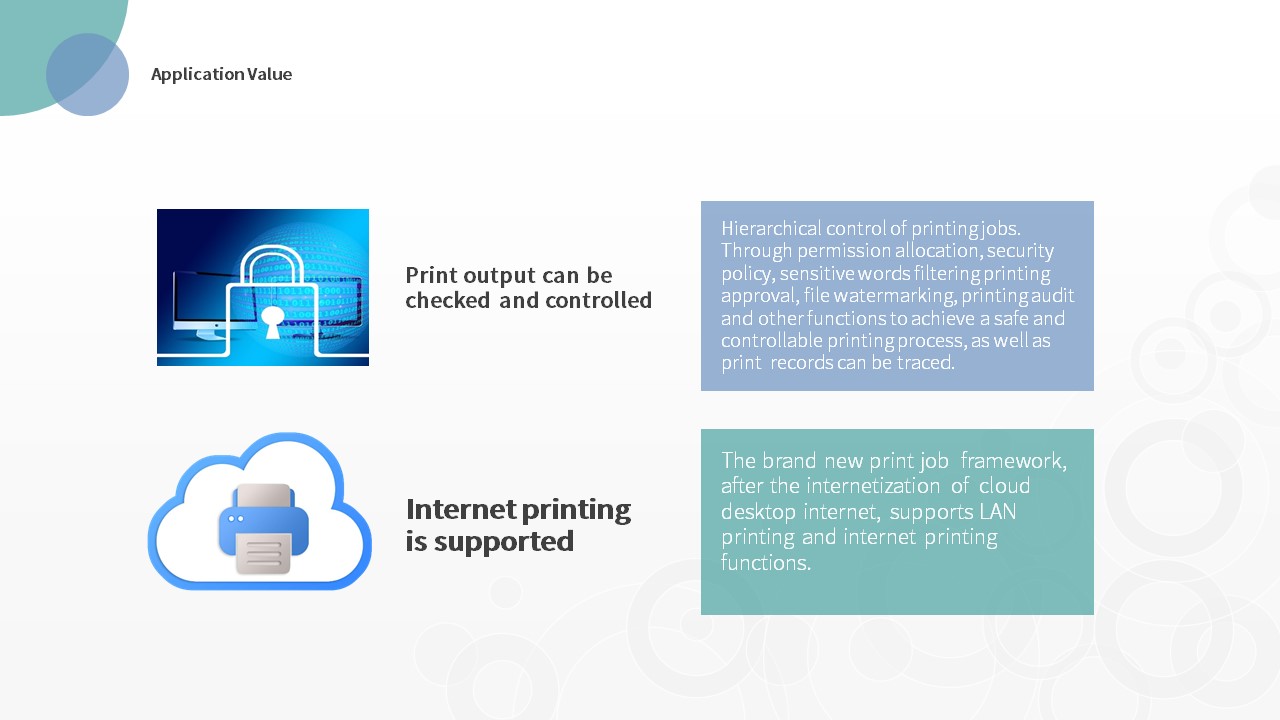 Application Value

Print output can be checked and controlled

Hierarchical control of printing jobs. Through permission allocation, security policy, sensitive words filtering printing approval, file watermarking, printing audit and other functions to achieve a safe and controllable printing process, as well as print records can be traced.

Internet printing is supported

The brand new print job framework, after the internetization of cloud desktop internet, supports LAN printing and internet printing functions.